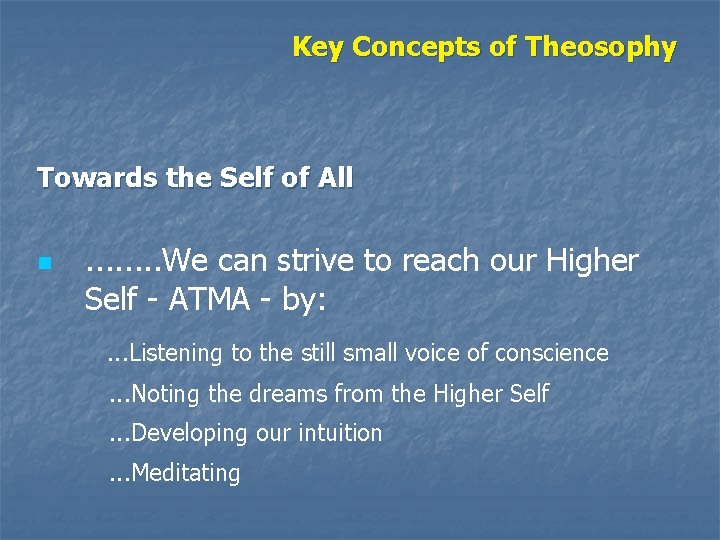 Key Concepts of Theosophy

Towards the Self of All

........We can strive to reach our Higher Self - ATMA - by:

...Listening to the still small voice of conscience

...Noting the dreams from the Higher Self

...Developing our intuition

...Meditating